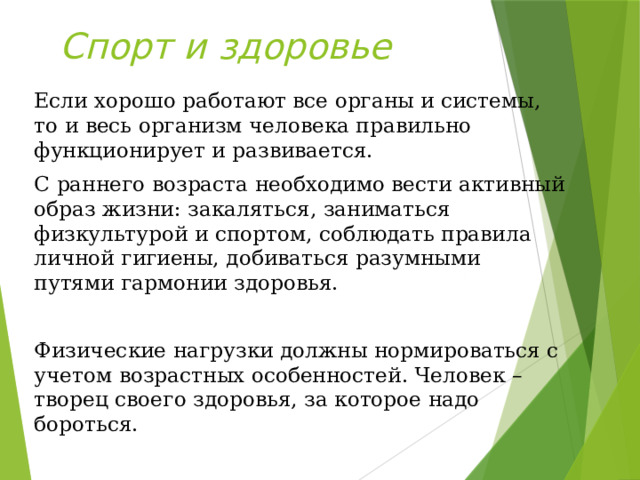 Спорт и здоровье

Если хорошо работают все органы и системы, то и весь организм человека правильно функционирует и развивается.

С раннего возраста необходимо вести активный образ жизни: закаляться, заниматься физкультурой и спортом, соблюдать правила личной гигиены, добиваться разумными путями гармонии здоровья.

Физические нагрузки должны нормироваться с учетом возрастных особенностей. Человек – творец своего здоровья, за которое надо бороться.